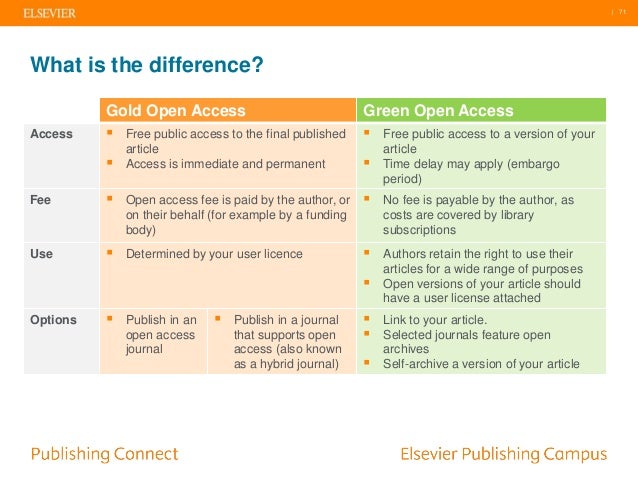 ELSEVIER | 71

What is the difference?

| | Gold Open Access | Green Open Access |
|---|---|---|
| Access | ▪ Free public access to the final published article ▪ Access is immediate and permanent | ▪ Free public access to a version of your article ▪ Time delay may apply (embargo period) |
| Fee | ▪ Open access fee is paid by the author, or on their behalf (for example by a funding body) | ▪ No fee is payable by the author, as costs are covered by library subscriptions |
| Use | ▪ Determined by your user licence | ▪ Authors retain the right to use their articles for a wide range of purposes ▪ Open versions of your article should have a user license attached |
| Options | ▪ Publish in an open access journal ▪ Publish in a journal that supports open access (also known as a hybrid journal) | ▪ Link to your article. ▪ Selected journals feature open archives ▪ Self-archive a version of your article |

Publishing Connect

Elsevier Publishing Campus